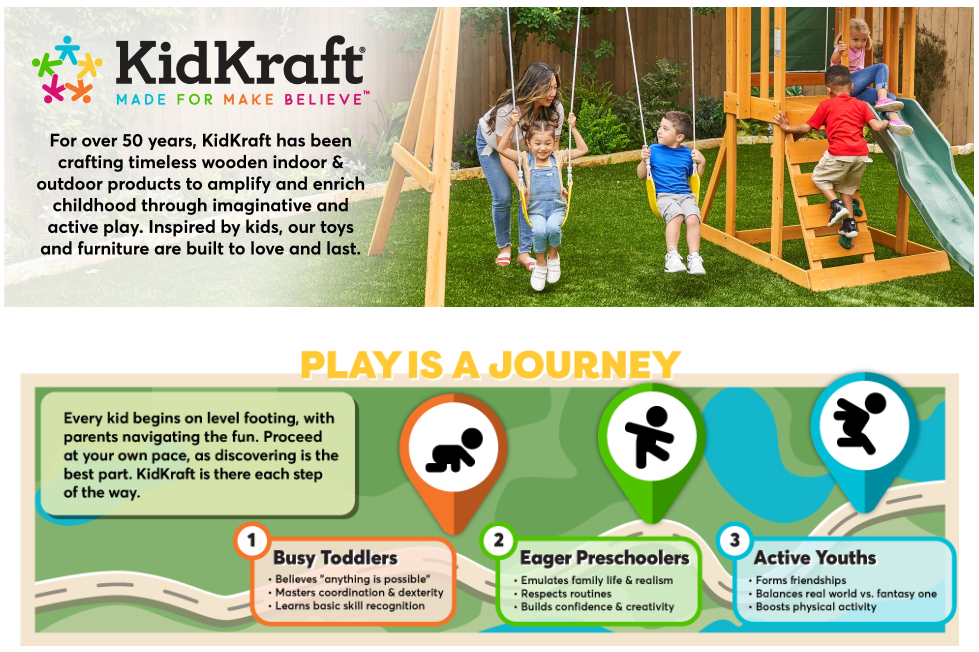 KidKraft®
MADE FOR MAKE BELIEVE™

For over 50 years, KidKraft has been crafting timeless wooden indoor & outdoor products to amplify and enrich childhood through imaginative and active play. Inspired by kids, our toys and furniture are built to love and last.

PLAY IS A JOURNEY

Every kid begins on level footing, with parents navigating the fun. Proceed at your own pace, as discovering is the best part. KidKraft is there each step of the way.

1 Busy Toddlers
• Believes "anything is possible"
• Masters coordination & dexterity
• Learns basic skill recognition

2 Eager Preschoolers
• Emulates family life & realism
• Respects routines
• Builds confidence & creativity

3 Active Youths
• Forms friendships
• Balances real world vs. fantasy one
• Boosts physical activity